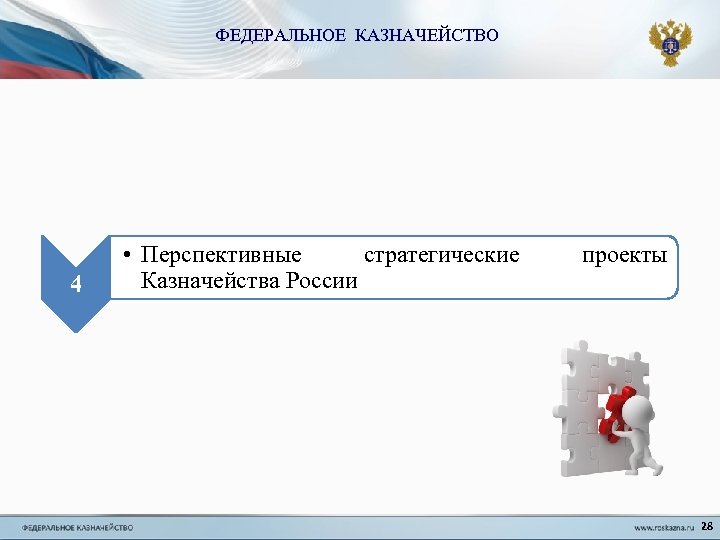 ФЕДЕРАЛЬНОЕ КАЗНАЧЕЙСТВО

4

• Перспективные стратегические проекты Казначейства России

ФЕДЕРАЛЬНОЕ КАЗНАЧЕЙСТВО

www.roskazna.ru 28